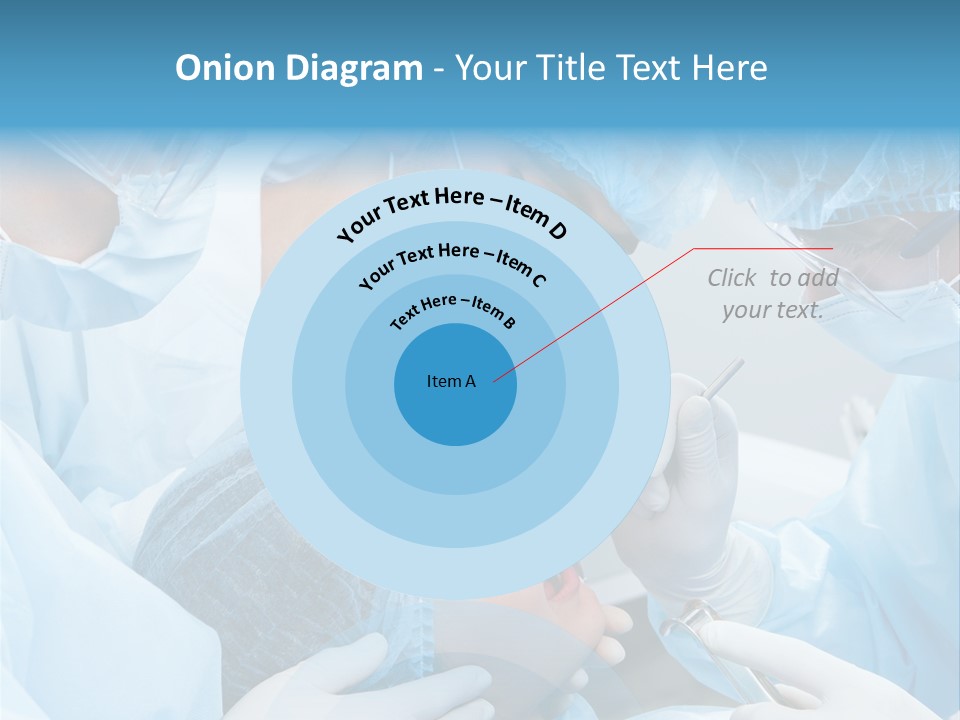 Onion Diagram - Your Title Text Here

Your Text Here – Item D

Your Text Here – Item C

Text Here – Item B

Item A

Click to add your text.